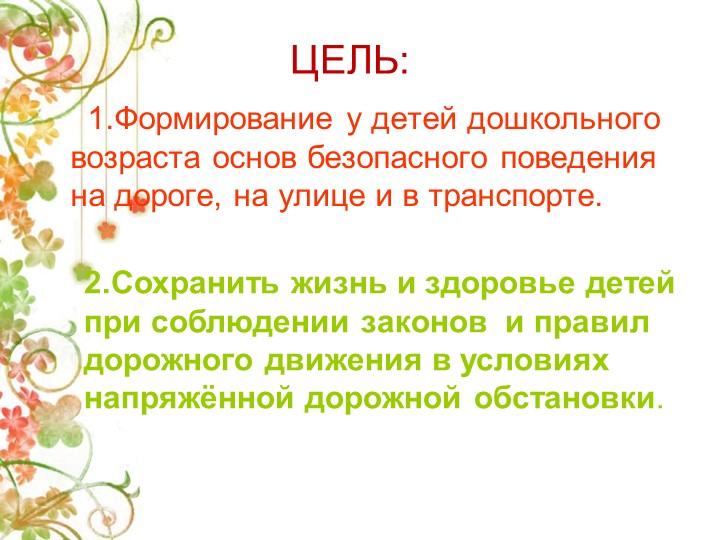 ЦЕЛЬ:

1.Формирование у детей дошкольного возраста основ безопасного поведения на дороге, на улице и в транспорте.

2.Сохранить жизнь и здоровье детей при соблюдении законов и правил дорожного движения в условиях напряжённой дорожной обстановки.